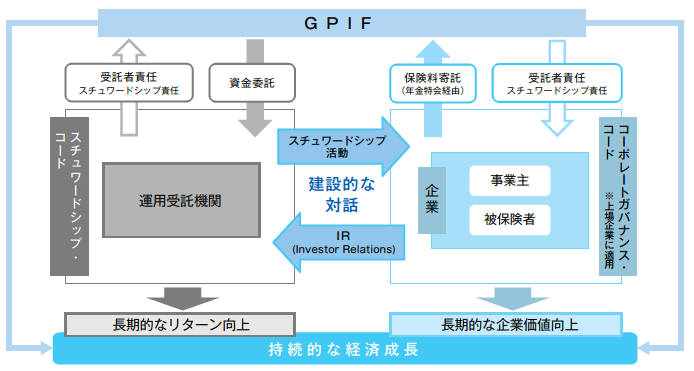 GPIF

受託者責任
スチュワードシップ責任

資金委託

保険料寄託
（年金特会経由）

受託者責任
スチュワードシップ責任

スチュワードシップ・コード

運用受託機関

スチュワードシップ活動

建設的な対話

IR
(Investor Relations)

企業

事業主

被保険者

コーポレートガバナンス・コード
※上場企業に適用

長期的なリターン向上

長期的な企業価値向上

持続的な経済成長